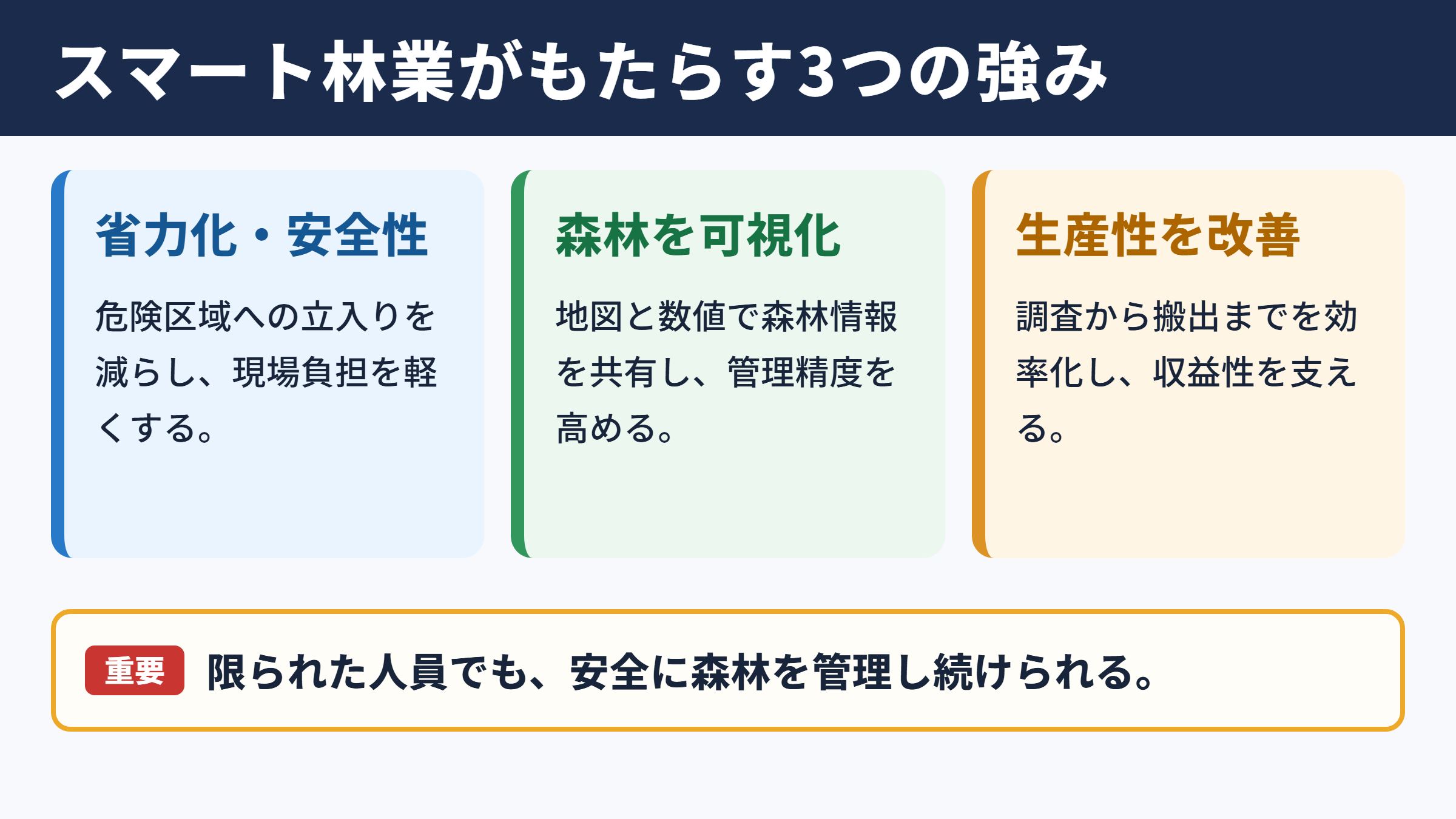 スマート林業がもたらす3つの強み

省力化・安全性

危険区域への立入りを減らし、現場負担を軽くする。

森林を可視化

地図と数値で森林情報を共有し、管理精度を高める。

生産性を改善

調査から搬出までを効率化し、収益性を支える。

重要 限られた人員でも、安全に森林を管理し続けられる。